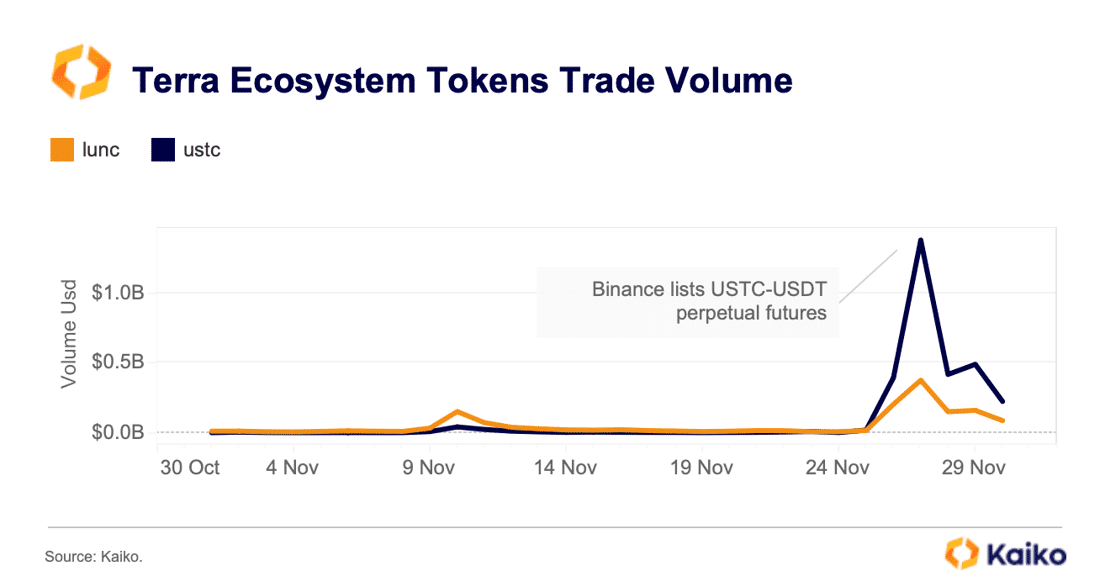 Terra Ecosystem Tokens Trade Volume

lunc ustc

Volume Usd

$1.0B
$0.5B
$0.0B

Binance lists USTC-USDT perpetual futures

30 Oct 4 Nov 9 Nov 14 Nov 19 Nov 24 Nov 29 Nov

Source: Kaiko.

Kaiko